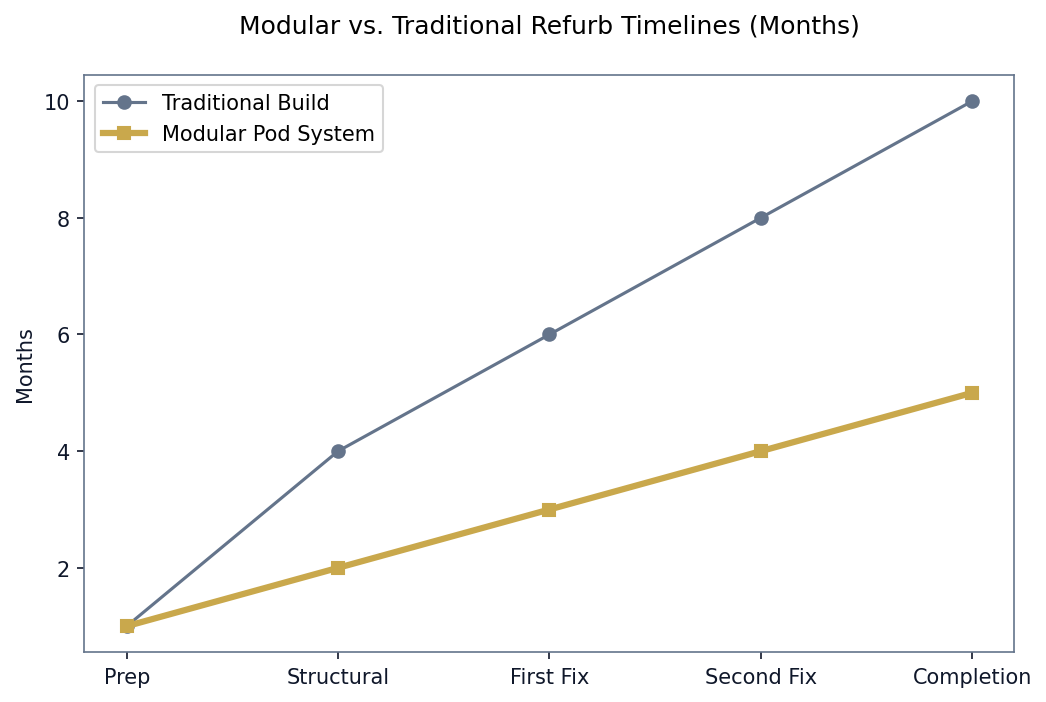 Modular vs. Traditional Refurb Timelines (Months)

Traditional Build
Modular Pod System

Months

10
8
6
4
2

Prep
Structural
First Fix
Second Fix
Completion